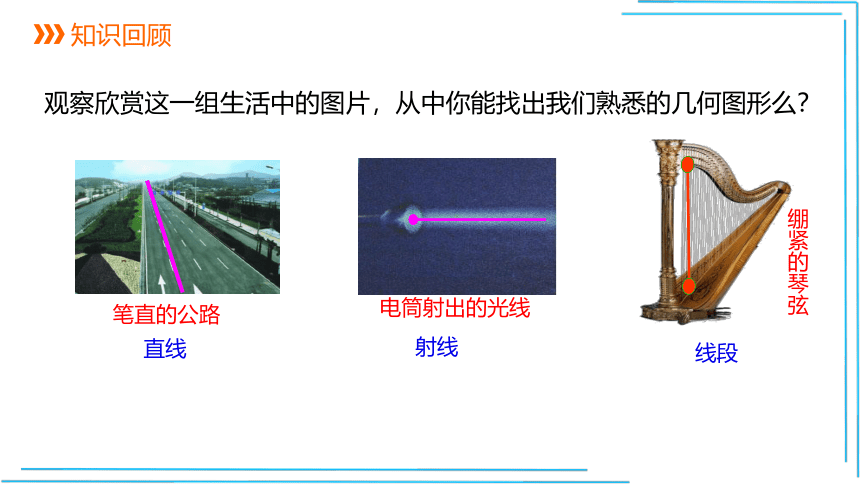 知识回顾

观察欣赏这一组生活中的图片，从中你能找出我们熟悉的几何图形么？

笔直的公路

直线

电筒射出的光线

射线

绷紧的琴弦

线段